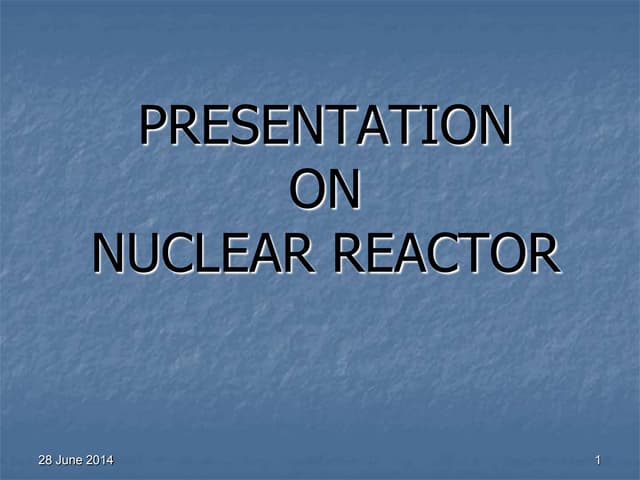 PRESENTATION
ON
NUCLEAR REACTOR

28 June 2014

1